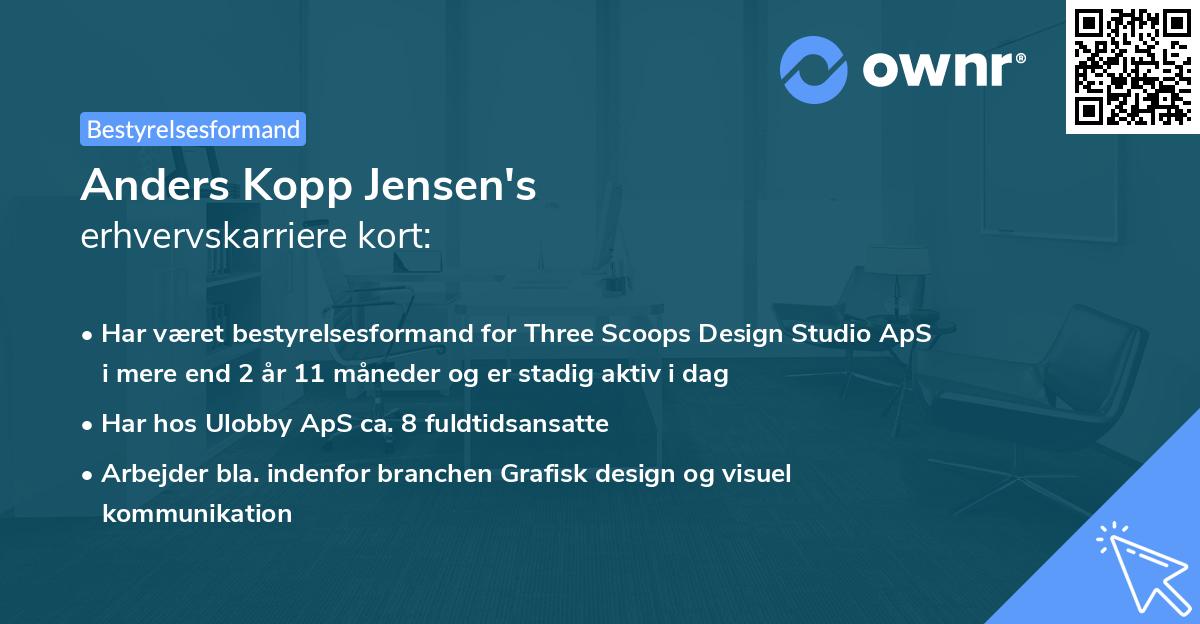 ownr®

Bestyrelsesformand

Anders Kopp Jensen's
erhvervskarriere kort:

• Har været bestyrelsesformand for Three Scoops Design Studio ApS i mere end 2 år 11 måneder og er stadig aktiv i dag
• Har hos Ulobby ApS ca. 8 fuldtidsansatte
• Arbejder bla. indenfor branchen Grafisk design og visuel kommunikation